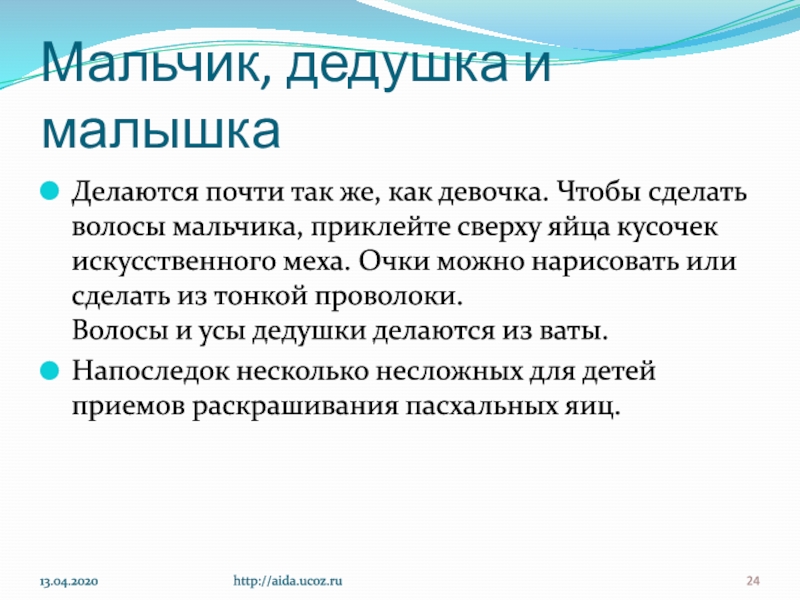 Мальчик, дедушка и малышка

Делаются почти так же, как девочка. Чтобы сделать волосы мальчика, приклейте сверху яйца кусочек искусственного меха. Очки можно нарисовать или сделать из тонкой проволоки.
Волосы и усы дедушки делаются из ваты.

Напоследок несколько несложных для детей приемов раскрашивания пасхальных яиц.

13.04.2020 http://aida.ucoz.ru 24